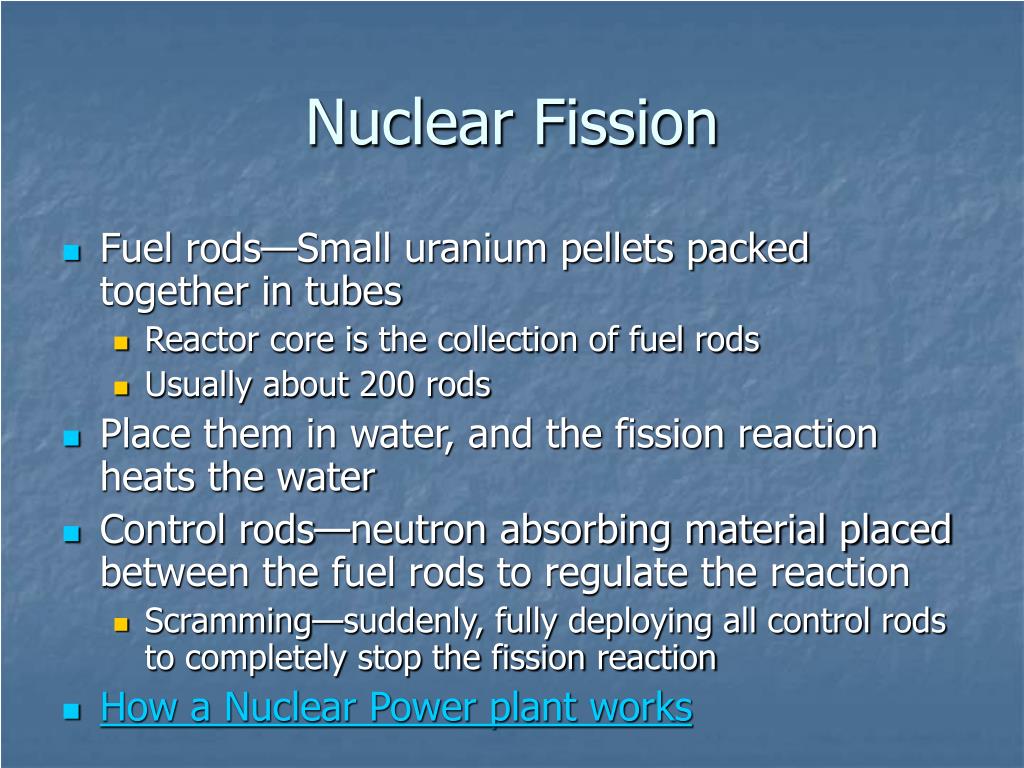 Nuclear Fission

- Fuel rods—Small uranium pellets packed together in tubes
  - Reactor core is the collection of fuel rods
  - Usually about 200 rods
- Place them in water, and the fission reaction heats the water
- Control rods—neutron absorbing material placed between the fuel rods to regulate the reaction
  - Scramming—suddenly, fully deploying all control rods to completely stop the fission reaction
- How a Nuclear Power plant works